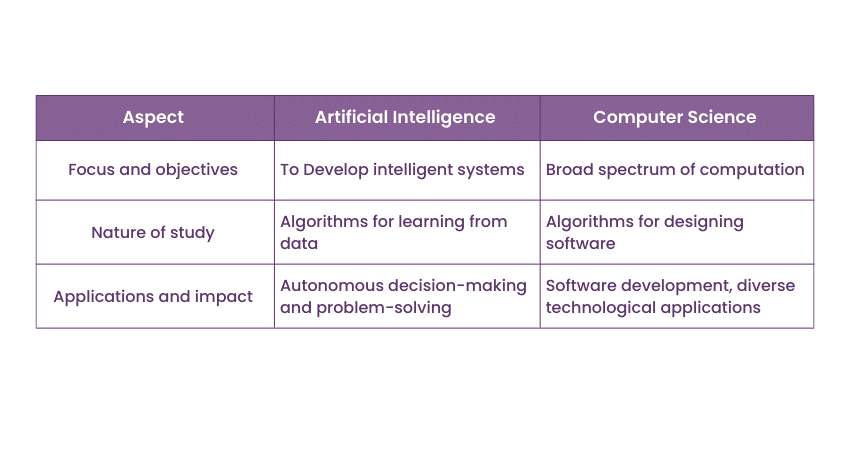 | Aspect | Artificial Intelligence | Computer Science |
|---|---|---|
| Focus and objectives | To Develop intelligent systems | Broad spectrum of computation |
| Nature of study | Algorithms for learning from data | Algorithms for designing software |
| Applications and impact | Autonomous decision-making and problem-solving | Software development, diverse technological applications |